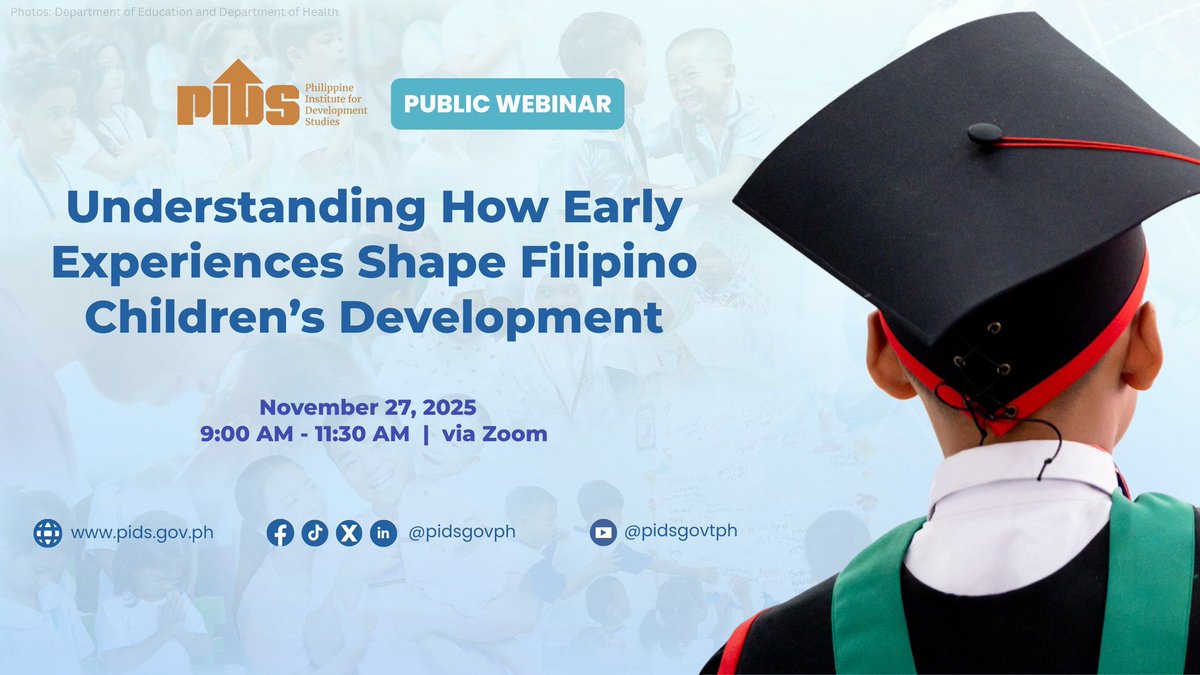 Photos: Department of Education and Department of Health

PIDS Philippine Institute for Development Studies

PUBLIC WEBINAR

Understanding How Early Experiences Shape Filipino Children's Development

November 27, 2025
9:00 AM - 11:30 AM | via Zoom

www.pids.gov.ph

@pidsgovph

@pidsgovtph